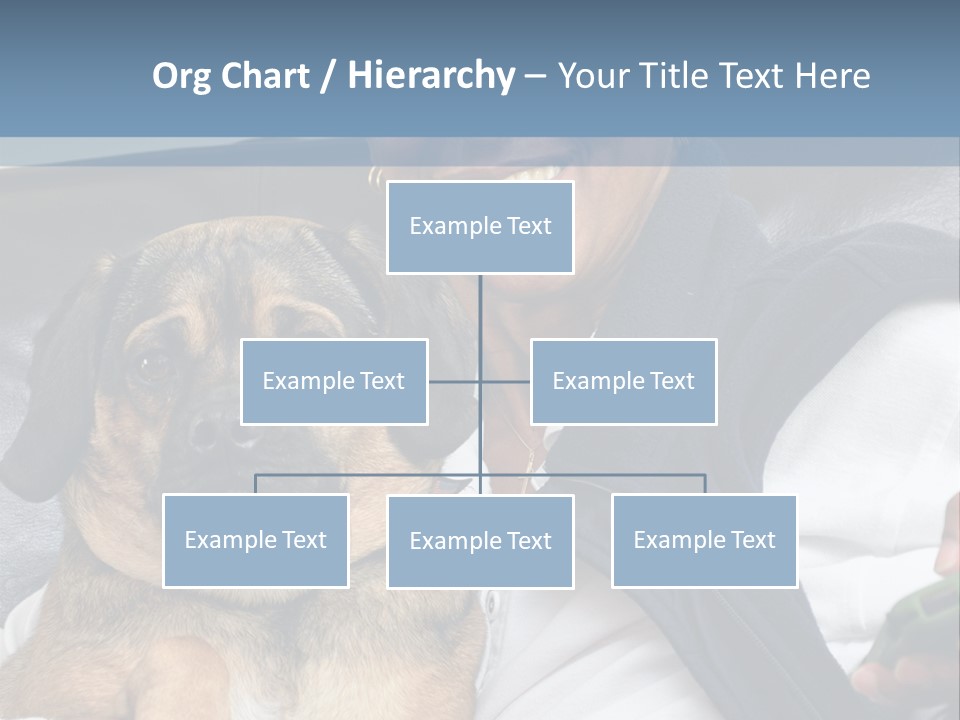 Org Chart / Hierarchy – Your Title Text Here

Example Text

Example Text

Example Text

Example Text

Example Text

Example Text